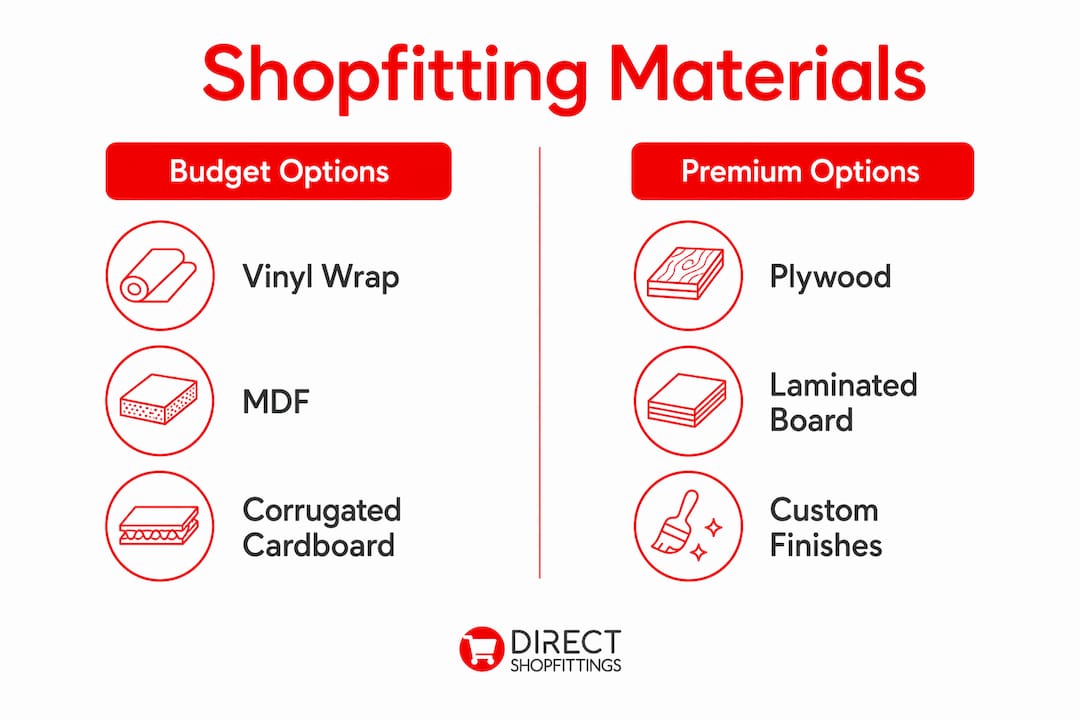 Shopfitting Materials

Budget Options

Vinyl Wrap

MDF

Corrugated Cardboard

Premium Options

Plywood

Laminated Board

Custom Finishes

DIRECT SHOPFITTINGS